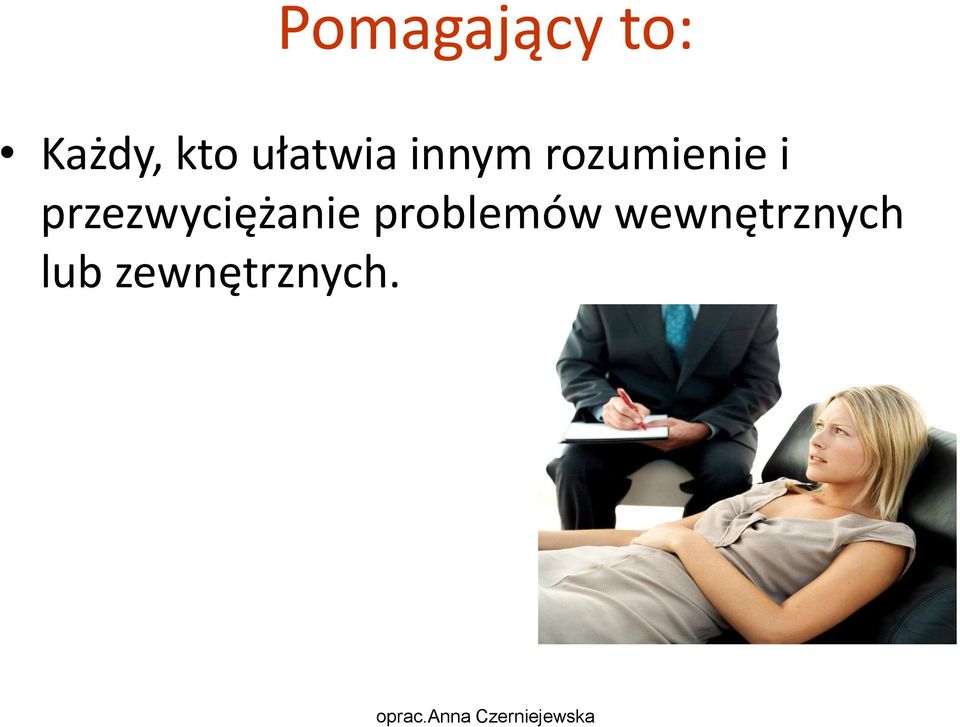 Pomagający to:

• Każdy, kto ułatwia innym rozumienie i przezwyciężanie problemów wewnętrznych lub zewnętrznych.

oprac.Anna Czerniejewska